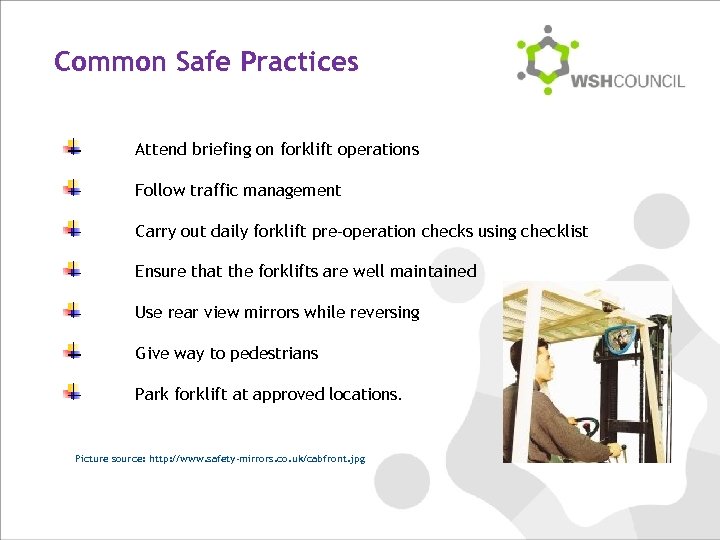 Common Safe Practices

WSHCOUNCIL

Attend briefing on forklift operations

Follow traffic management

Carry out daily forklift pre-operation checks using checklist

Ensure that the forklifts are well maintained

Use rear view mirrors while reversing

Give way to pedestrians

Park forklift at approved locations.

Picture source: http://www.safety-mirrors.co.uk/cabfront.jpg